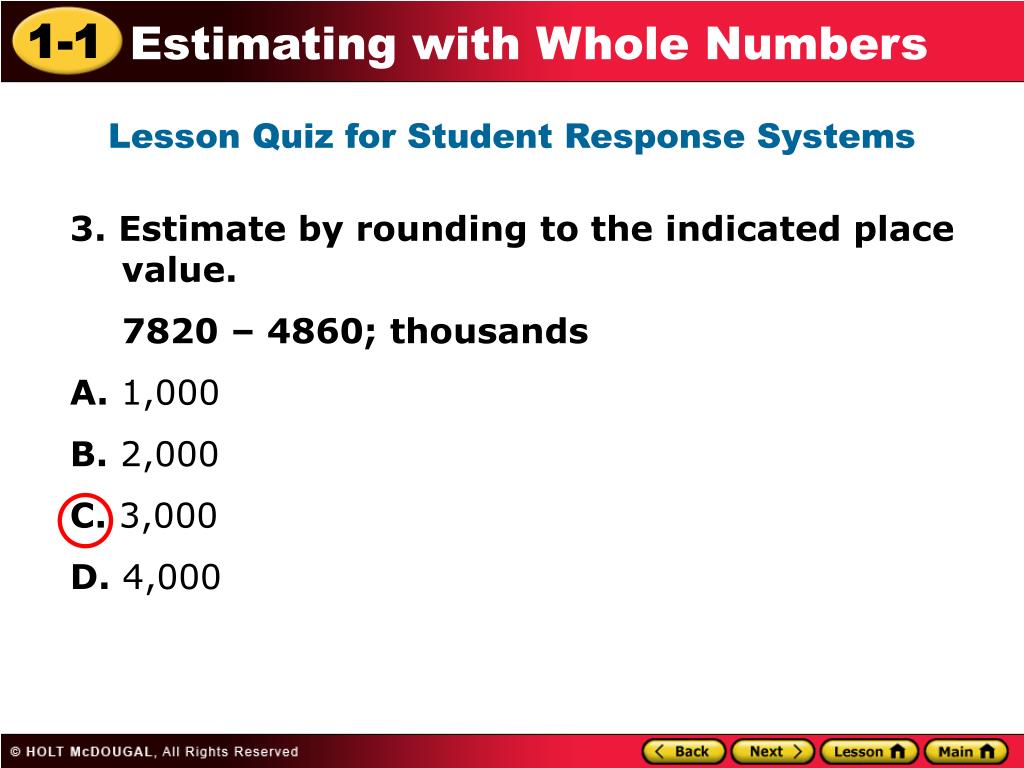 1-1 Estimating with Whole Numbers

Lesson Quiz for Student Response Systems

3. Estimate by rounding to the indicated place value.

7820 – 4860; thousands

A. 1,000

B. 2,000

C. 3,000

D. 4,000

© HOLT McDOUGAL, All Rights Reserved

Back Next Lesson Main